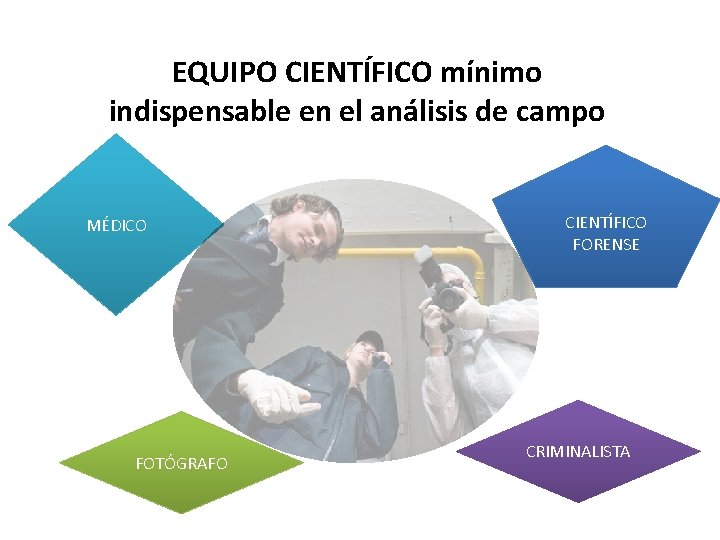 EQUIPO CIENTÍFICO mínimo indispensable en el análisis de campo

MÉDICO

CIENTÍFICO FORENSE

FOTÓGRAFO

CRIMINALISTA